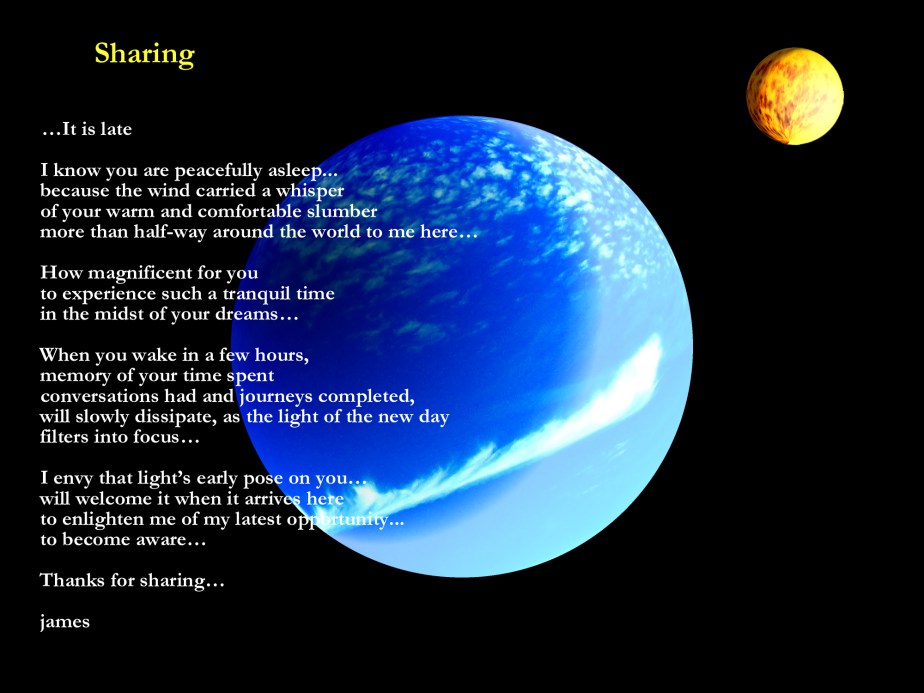 Sharing

…It is late

I know you are peacefully asleep...
because the wind carried a whisper
of your warm and comfortable slumber
more than half-way around the world to me here…

How magnificent for you
to experience such a tranquil time
in the midst of your dreams…

When you wake in a few hours,
memory of your time spent
conversations had and journeys completed,
will slowly dissipate, as the light of the new day
filters into focus…

I envy that light's early pose on you…
will welcome it when it arrives here
to enlighten me of my latest opportunity...
to become aware…

Thanks for sharing…

james